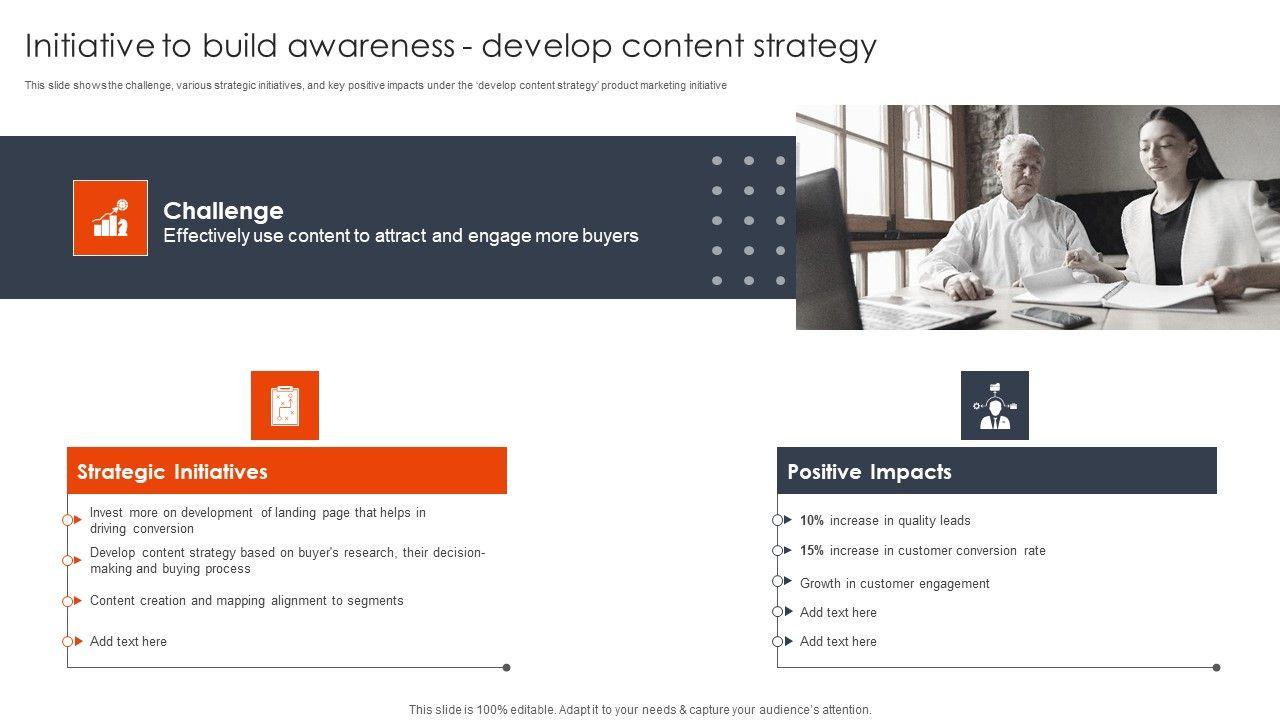 Initiative to build awareness - develop content strategy

This slide shows the challenge, various strategic initiatives, and key positive impacts under the 'develop content strategy' product marketing initiative

Challenge
Effectively use content to attract and engage more buyers

Strategic Initiatives

Invest more on development of landing page that helps in driving conversion

Develop content strategy based on buyer's research, their decision-making and buying process

Content creation and mapping alignment to segments

Add text here

Positive Impacts

10% increase in quality leads

15% increase in customer conversion rate

Growth in customer engagement

Add text here

Add text here

This slide is 100% editable. Adapt it to your needs & capture your audience's attention.